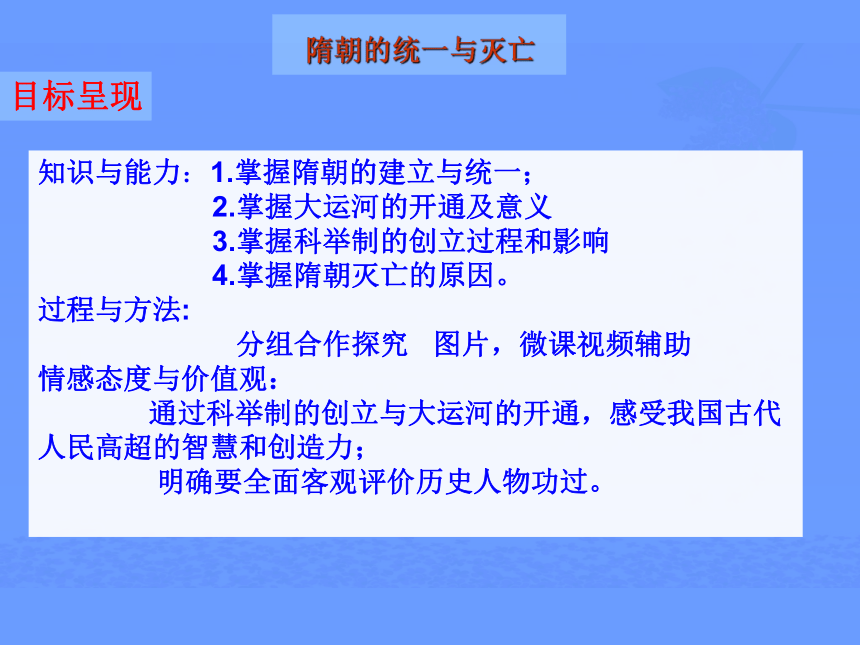 隋朝的统一与灭亡

目标呈现

知识与能力：1.掌握隋朝的建立与统一；
2.掌握大运河的开通及意义
3.掌握科举制的创立过程和影响
4.掌握隋朝灭亡的原因。

过程与方法:
分组合作探究　图片，微课视频辅助

情感态度与价值观：
通过科举制的创立与大运河的开通，感受我国古代人民高超的智慧和创造力；
明确要全面客观评价历史人物功过。